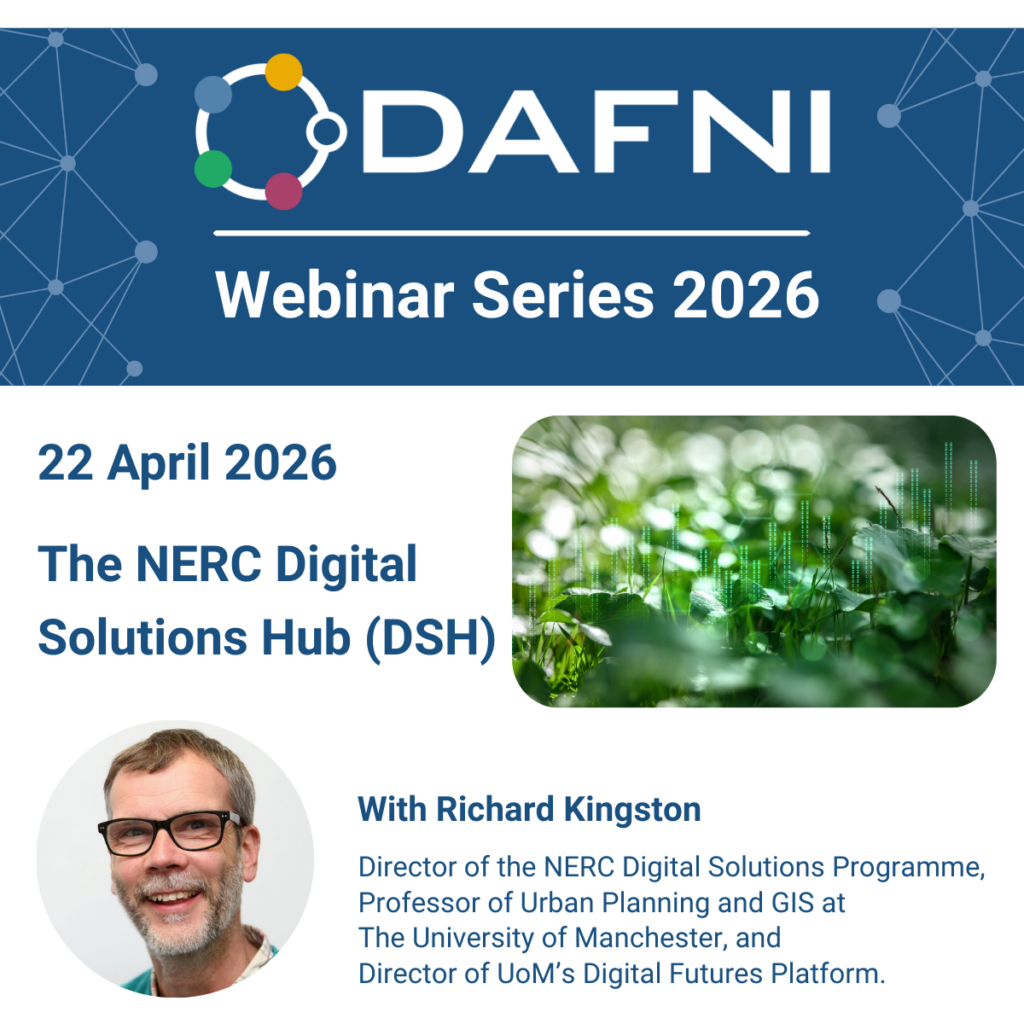 DAFNI

Webinar Series 2026

22 April 2026

The NERC Digital Solutions Hub (DSH)

With Richard Kingston

Director of the NERC Digital Solutions Programme, Professor of Urban Planning and GIS at The University of Manchester, and Director of UoM's Digital Futures Platform.